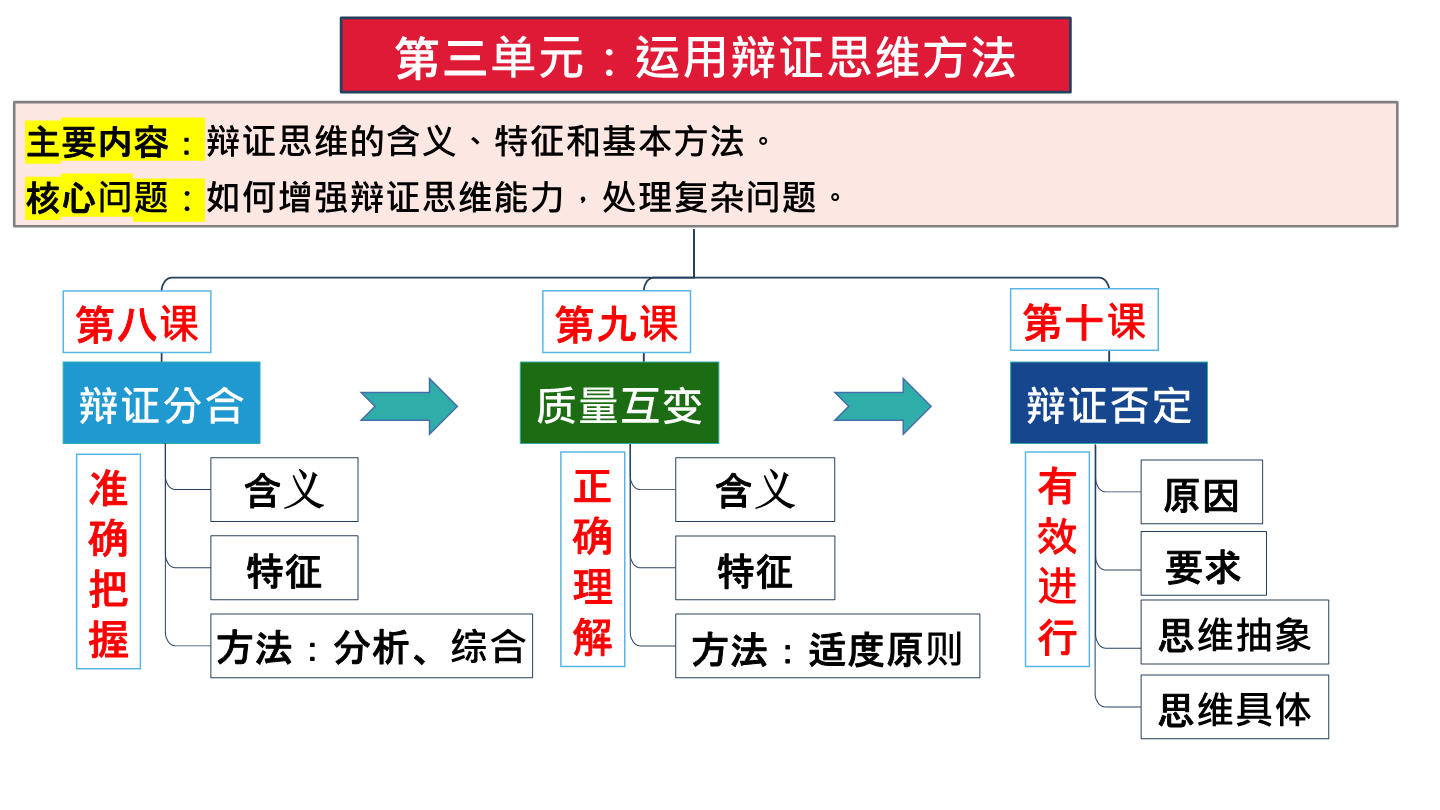 第三单元：运用辩证思维方法

主要内容：辩证思维的含义、特征和基本方法。
核心问题：如何增强辩证思维能力，处理复杂问题。

第八课
辩证分合
准确把握
含义
特征
方法：分析、综合

第九课
质量互变
正确理解
含义
特征
方法：适度原则

第十课
辩证否定
有效进行
原因
要求
思维抽象
思维具体